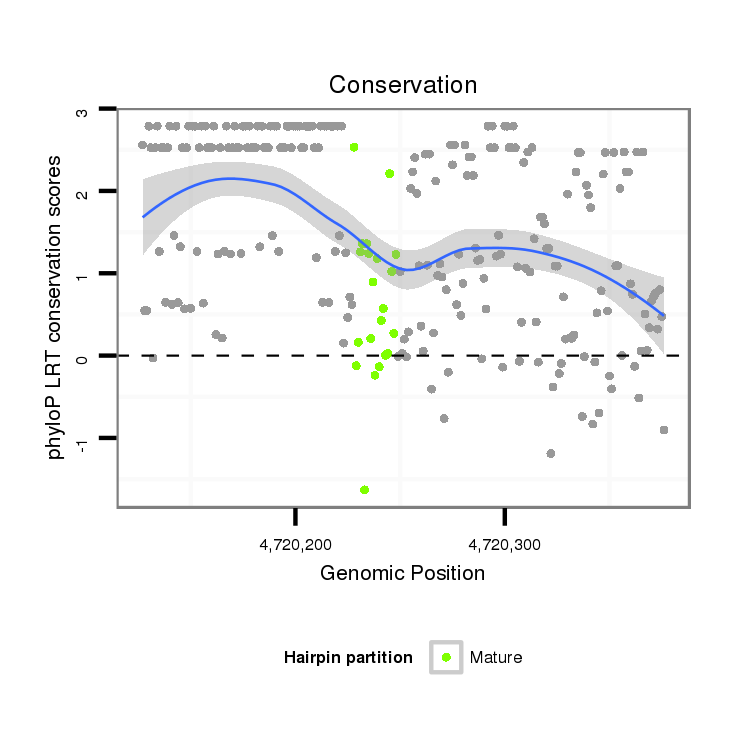 Conservation

phyloP LRT conservation scores

3
2
1
0
-1

4,720,200
4,720,300

Genomic Position

Hairpin partition
Mature